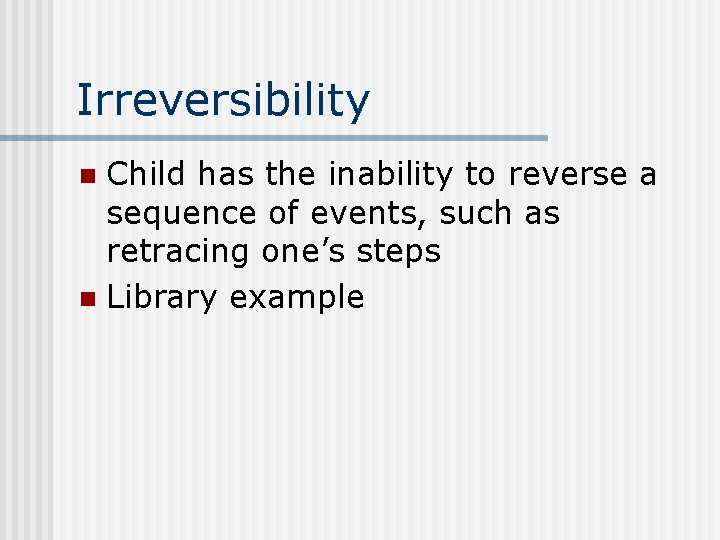 Irreversibility

- Child has the inability to reverse a sequence of events, such as retracing one’s steps
- Library example